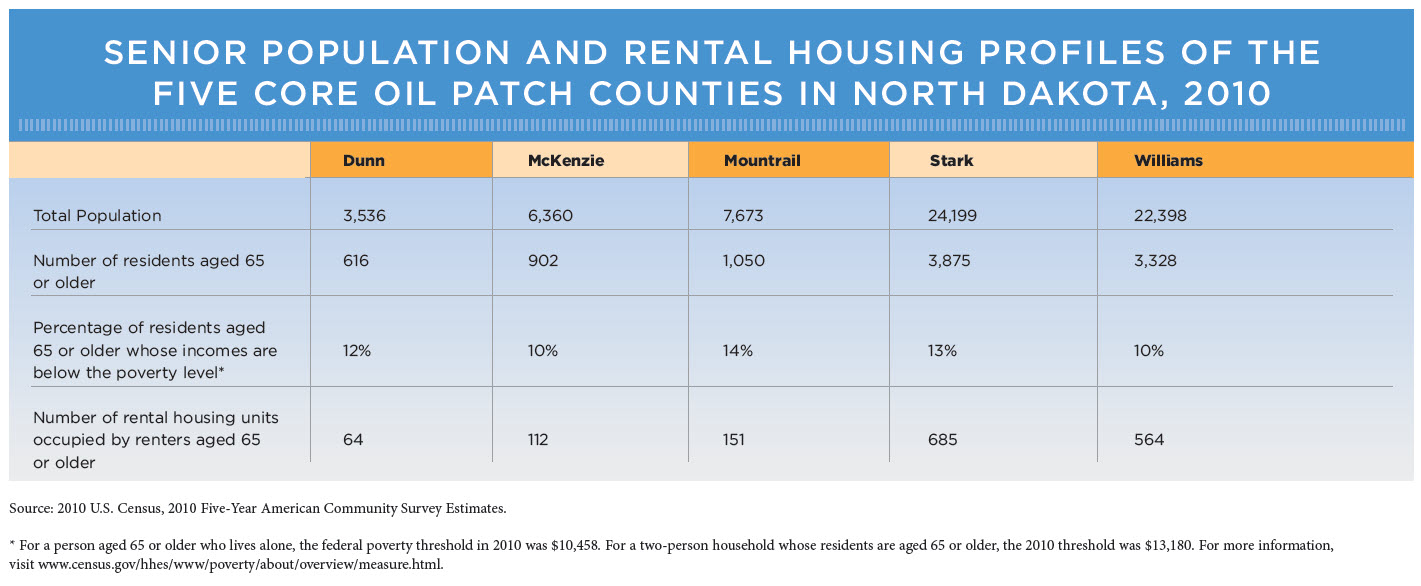 SENIOR POPULATION AND RENTAL HOUSING PROFILES OF THE FIVE CORE OIL PATCH COUNTIES IN NORTH DAKOTA, 2010

| | Dunn | McKenzie | Mountrail | Stark | Williams |
|---|---|---|---|---|---|
| Total Population | 3,536 | 6,360 | 7,673 | 24,199 | 22,398 |
| Number of residents aged 65 or older | 616 | 902 | 1,050 | 3,875 | 3,328 |
| Percentage of residents aged 65 or older whose incomes are below the poverty level* | 12% | 10% | 14% | 13% | 10% |
| Number of rental housing units occupied by renters aged 65 or older | 64 | 112 | 151 | 685 | 564 |

Source: 2010 U.S. Census, 2010 Five-Year American Community Survey Estimates.

* For a person aged 65 or older who lives alone, the federal poverty threshold in 2010 was $10,458. For a two-person household whose residents are aged 65 or older, the 2010 threshold was $13,180. For more information, visit www.census.gov/hhes/www/poverty/about/overview/measure.html.